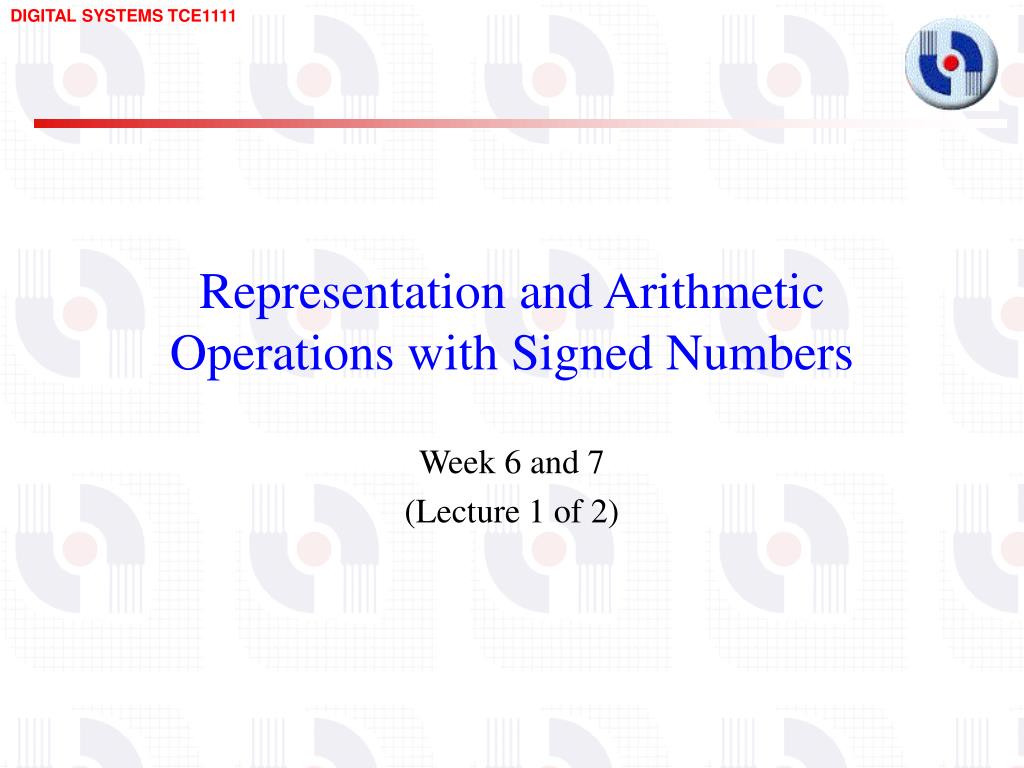 DIGITAL SYSTEMS TCE1111

Representation and Arithmetic Operations with Signed Numbers

Week 6 and 7
(Lecture 1 of 2)